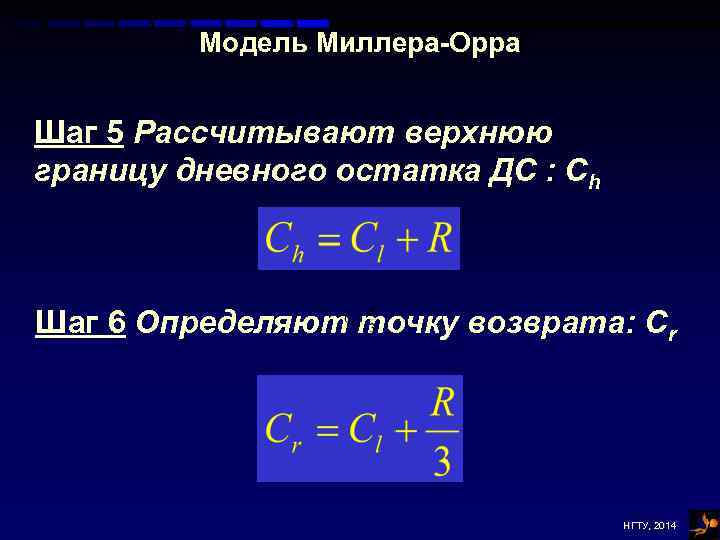 Модель Миллера-Орра

Шаг 5 Рассчитывают верхнюю границу дневного остатка ДС : $C_h$

$C_h = C_l + R$

Шаг 6 Определяют точку возврата: $C_r$

$C_r = C_l + \frac{R}{3}$

НГТУ, 2014